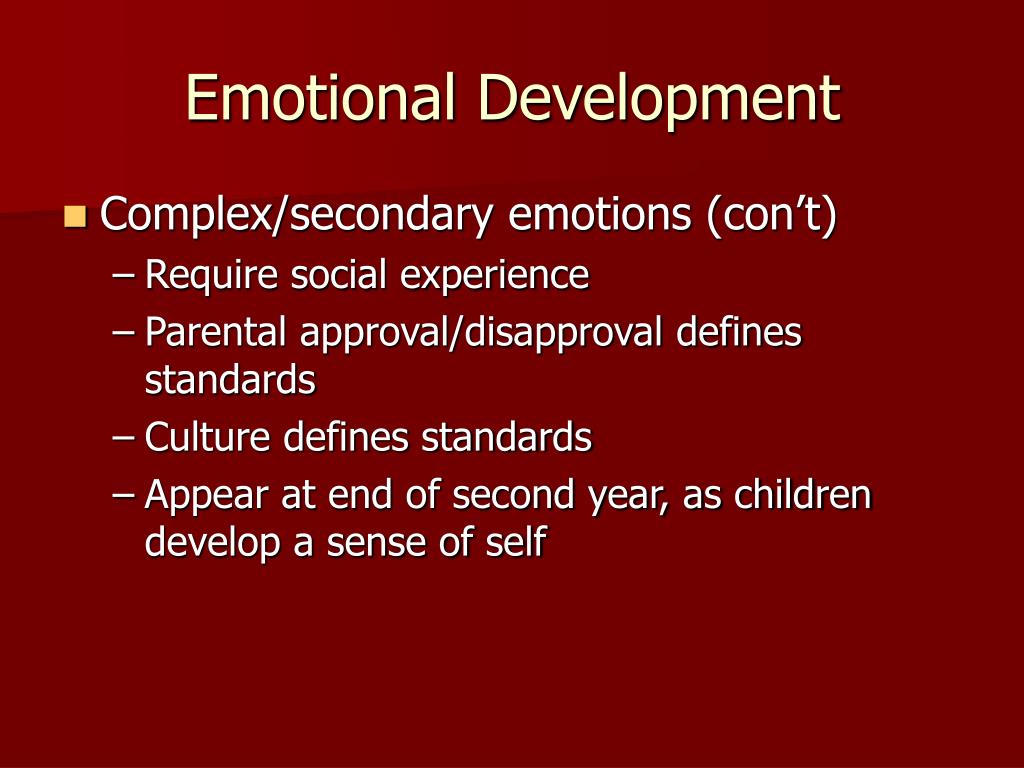 Emotional Development

Complex/secondary emotions (con’t)

– Require social experience
– Parental approval/disapproval defines standards
– Culture defines standards
– Appear at end of second year, as children develop a sense of self